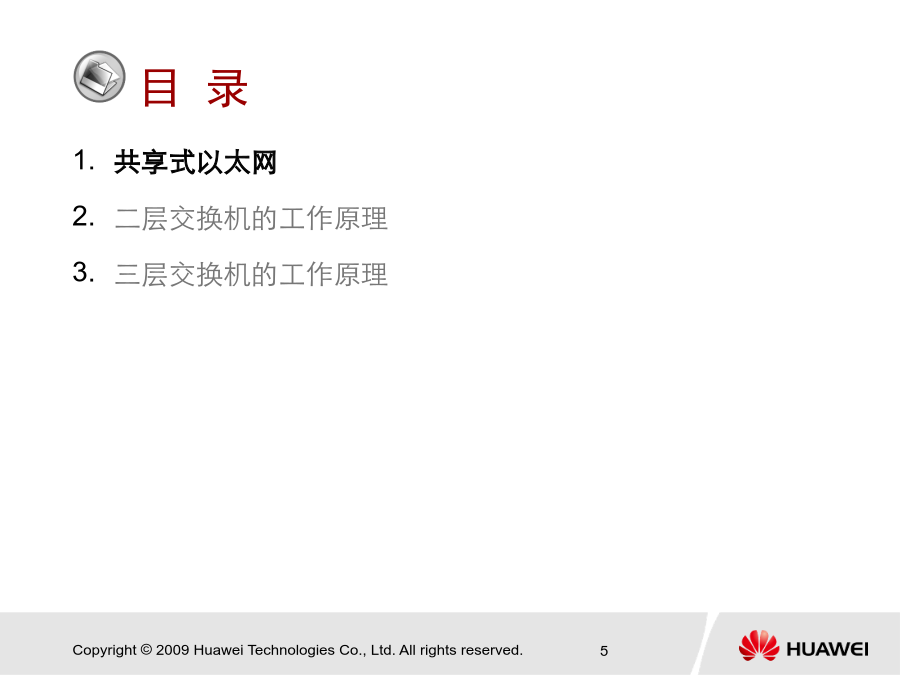 目 录

1. 共享式以太网

2. 二层交换机的工作原理

3. 三层交换机的工作原理

Copyright © 2009 Huawei Technologies Co., Ltd. All rights reserved.

5

HUAWEI